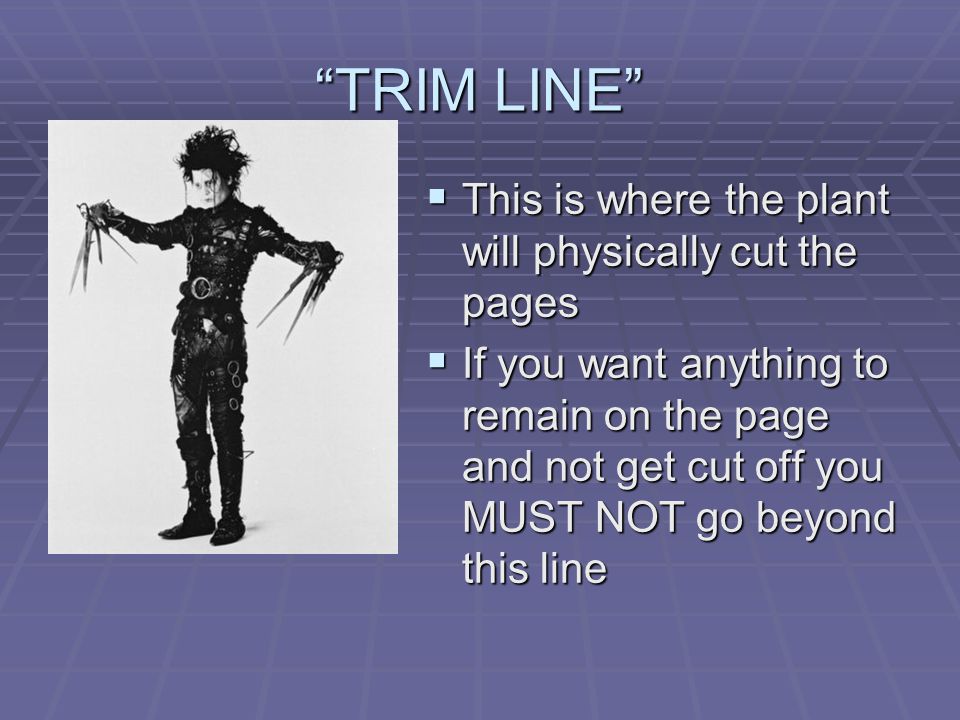 “TRIM LINE”

▪ This is where the plant will physically cut the pages

▪ If you want anything to remain on the page and not get cut off you MUST NOT go beyond this line